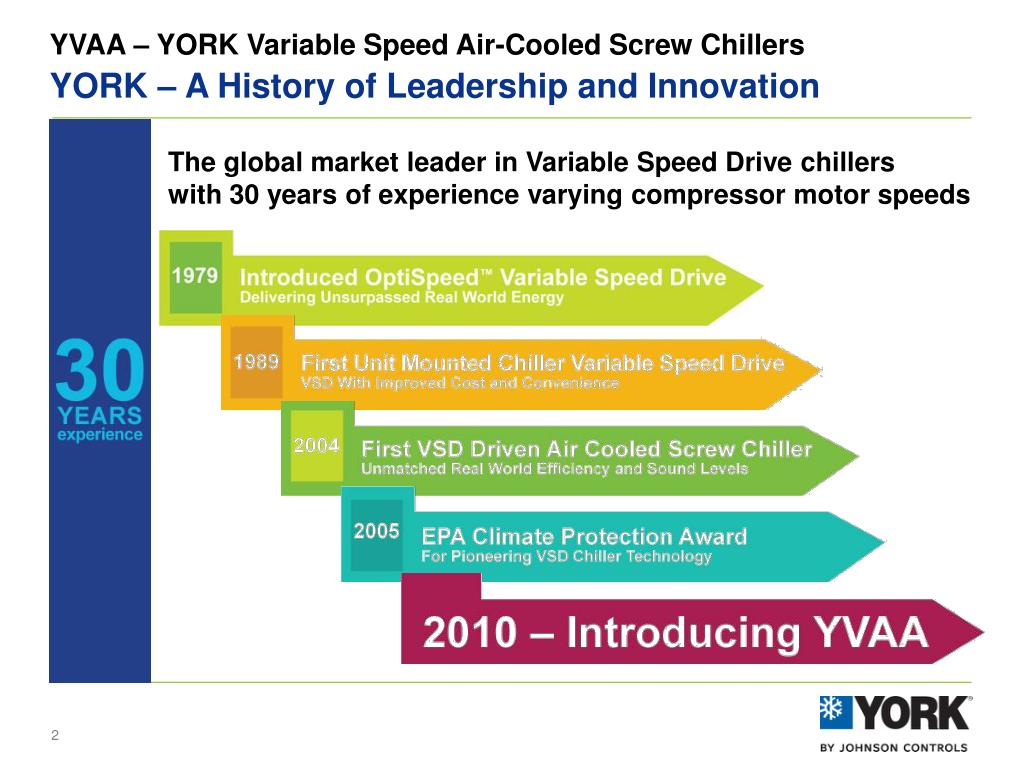 YVAA – YORK Variable Speed Air-Cooled Screw Chillers
YORK – A History of Leadership and Innovation

The global market leader in Variable Speed Drive chillers with 30 years of experience varying compressor motor speeds

30 YEARS experience

1979 Introduced OptiSpeed™ Variable Speed Drive
Delivering Unsurpassed Real World Energy

1989 First Unit Mounted Chiller Variable Speed Drive
VSD With Improved Cost and Convenience

2004 First VSD Driven Air Cooled Screw Chiller
Unmatched Real World Efficiency and Sound Levels

2005 EPA Climate Protection Award
For Pioneering VSD Chiller Technology

2010 – Introducing YVAA

2

YORK®
BY JOHNSON CONTROLS